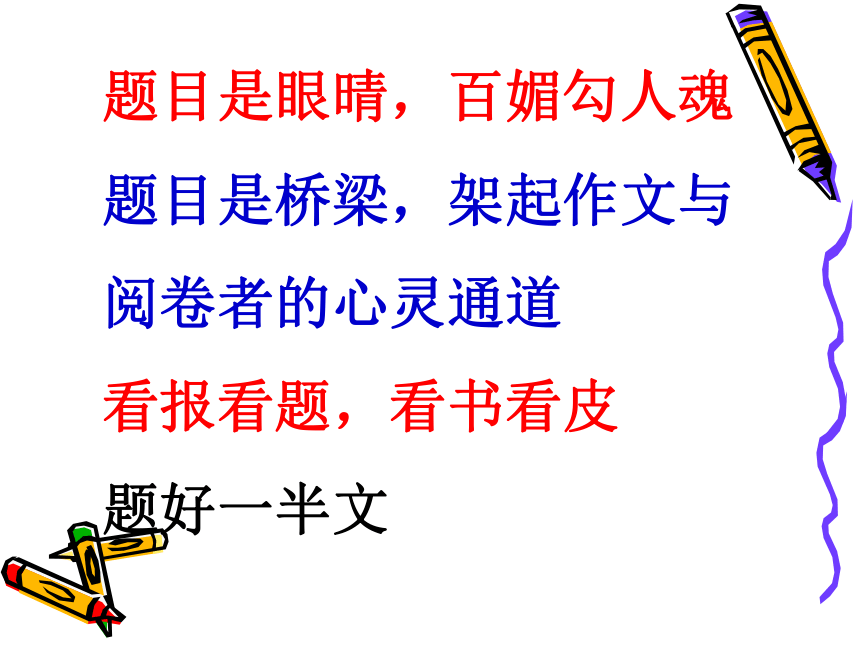 题目是眼睛，百媚勾人魂

题目是桥梁，架起作文与阅卷者的心灵通道

看报看题，看书看皮

题好一半文